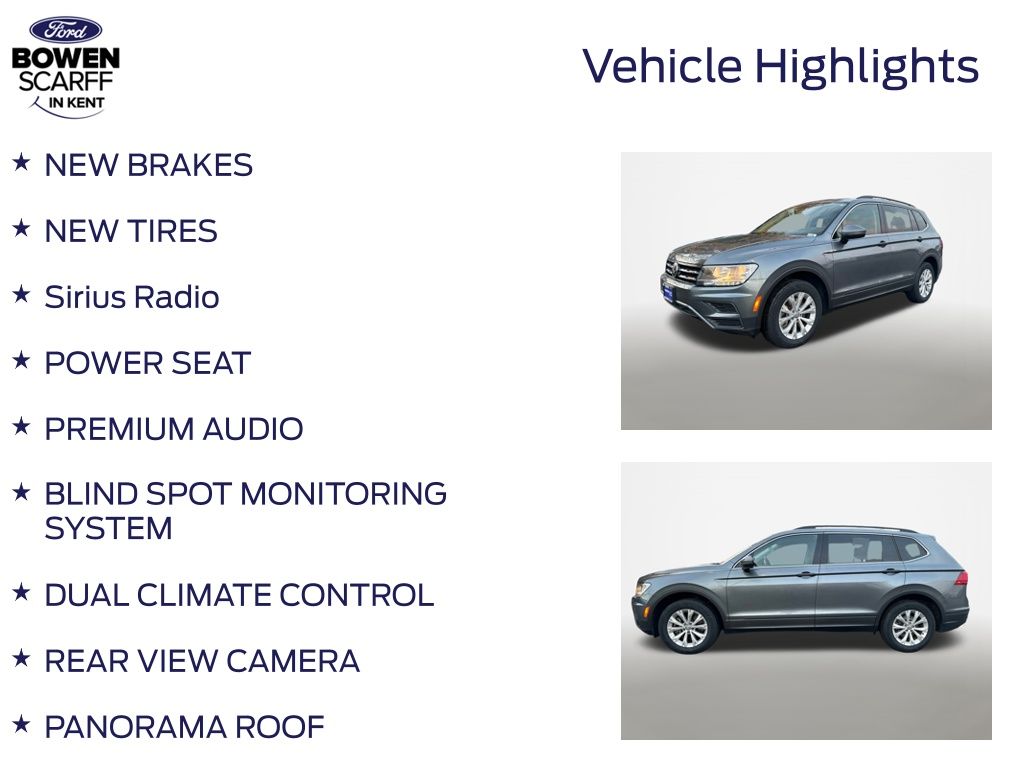 Ford
BOWEN
SCARFF
IN KENT

Vehicle Highlights

★ NEW BRAKES

★ NEW TIRES

★ Sirius Radio

★ POWER SEAT

★ PREMIUM AUDIO

★ BLIND SPOT MONITORING SYSTEM

★ DUAL CLIMATE CONTROL

★ REAR VIEW CAMERA

★ PANORAMA ROOF